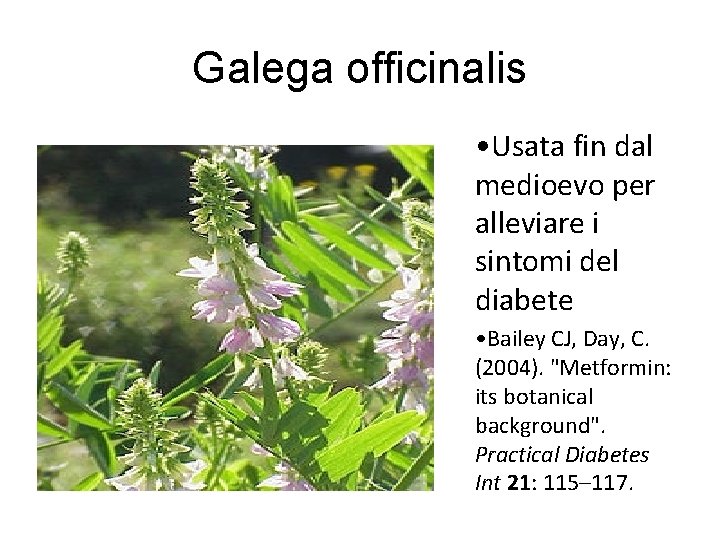 Galega officinalis

•Usata fin dal medioevo per alleviare i sintomi del diabete

•Bailey CJ, Day, C. (2004). "Metformin: its botanical background". Practical Diabetes Int 21: 115–117.